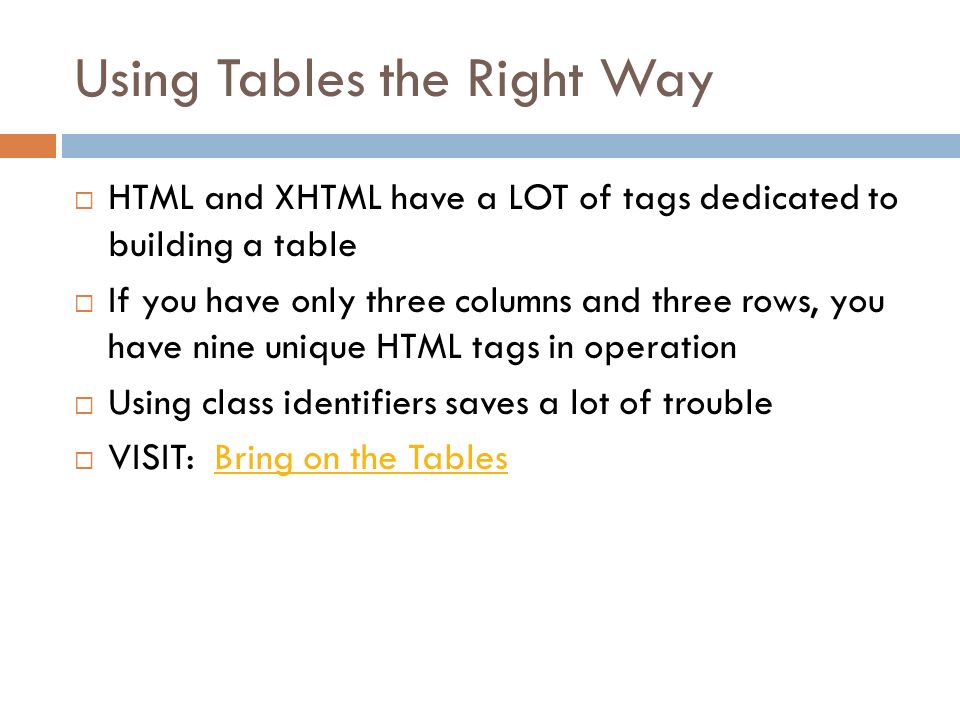 Using Tables the Right Way

□ HTML and XHTML have a LOT of tags dedicated to building a table

□ If you have only three columns and three rows, you have nine unique HTML tags in operation

□ Using class identifiers saves a lot of trouble

□ VISIT: Bring on the Tables